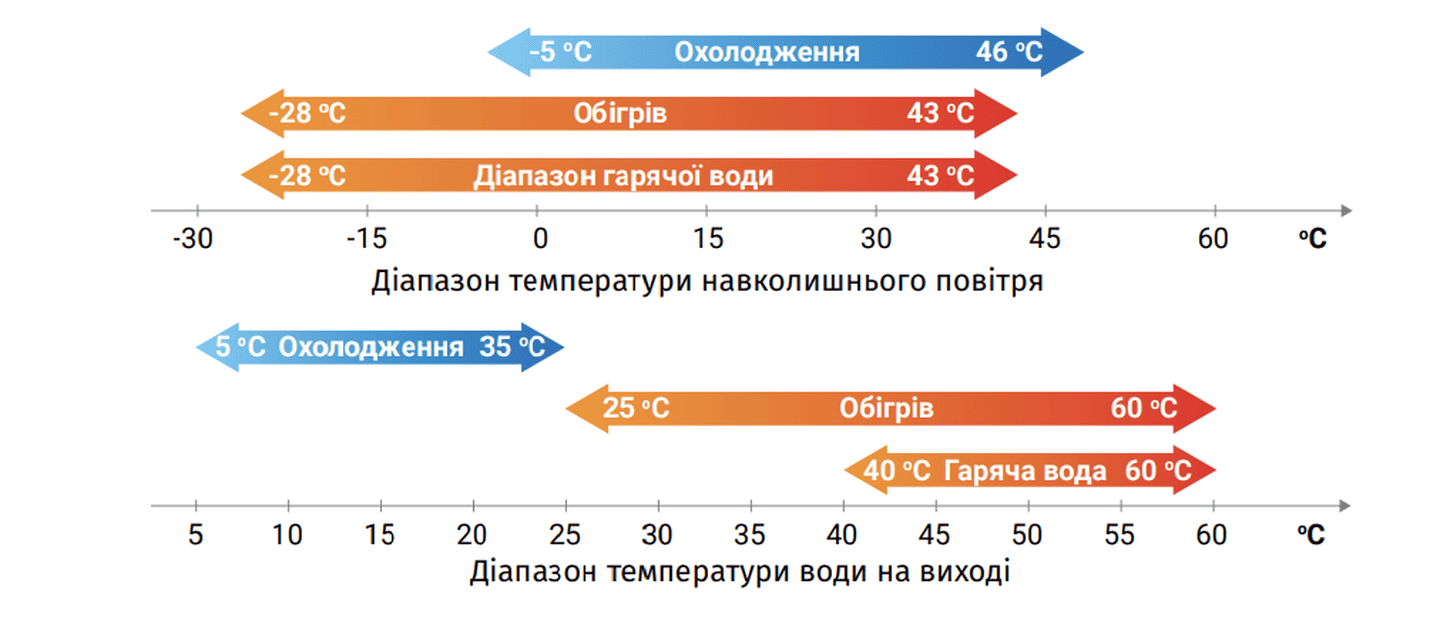 -5 °C Охолодження 46 °C

-28 °C Обігрів 43 °C

-28 °C Діапазон гарячої води 43 °C

-30 -15 0 15 30 45 60 °C

Діапазон температури навколишнього повітря

5 °C Охолодження 35 °C

25 °C Обігрів 60 °C

40 °C Гаряча вода 60 °C

5 10 15 20 25 30 35 40 45 50 55 60 °C

Діапазон температури води на виході